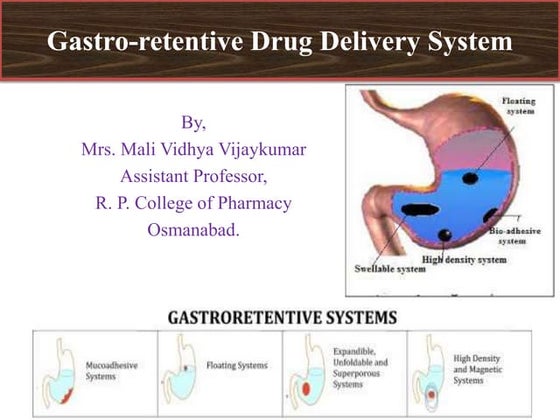 Gastro-retentive Drug Delivery System

By,
Mrs. Mali Vidhya Vijaykumar
Assistant Professor,
R. P. College of Pharmacy
Osmanabad.

Floating system

Bio-adhesive system

High density system

Swellable system

GASTRORETENTIVE SYSTEMS

Mucoadhesive Systems

Floating Systems

Expandible, Unfoldable and Superporous Systems

High Density and Magnetic Systems